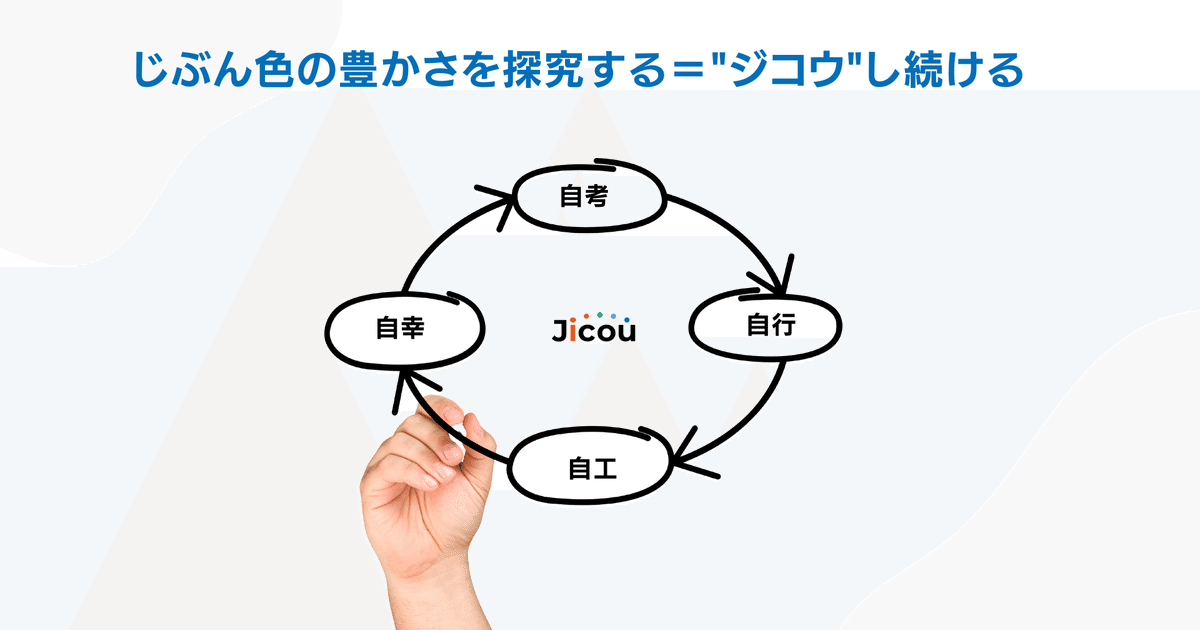 じぶん色の豊かさを探究する="ジコウ"し続ける

自考

自行

自工

自幸

Jicou